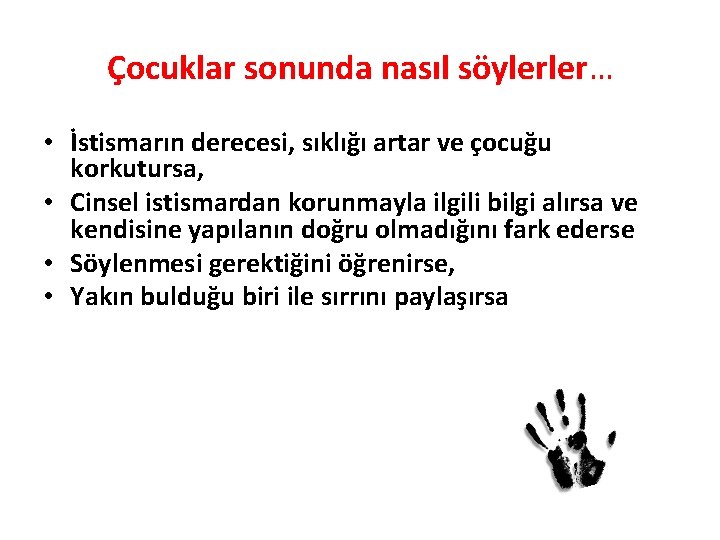 Çocuklar sonunda nasıl söylerler…

• İstismarın derecesi, sıklığı artar ve çocuğu korkutursa,
• Cinsel istismardan korunmayla ilgili bilgi alırsa ve kendisine yapılanın doğru olmadığını fark ederse
• Söylenmesi gerektiğini öğrenirse,
• Yakın bulduğu biri ile sırrını paylaşırsa